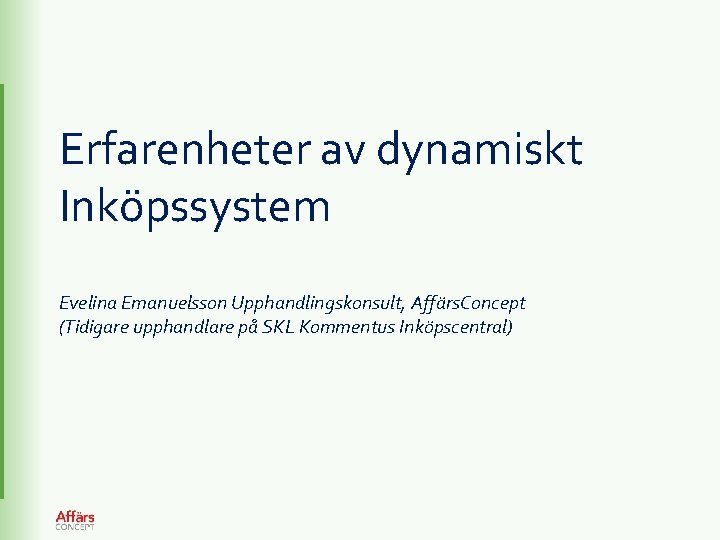 Erfarenheter av dynamiskt Inköpssystem

Evelina Emanuelsson Upphandlingskonsult, AffärsConcept
(Tidigare upphandlare på SKL Kommentus Inköpscentral)

Affärs
CONCEPT